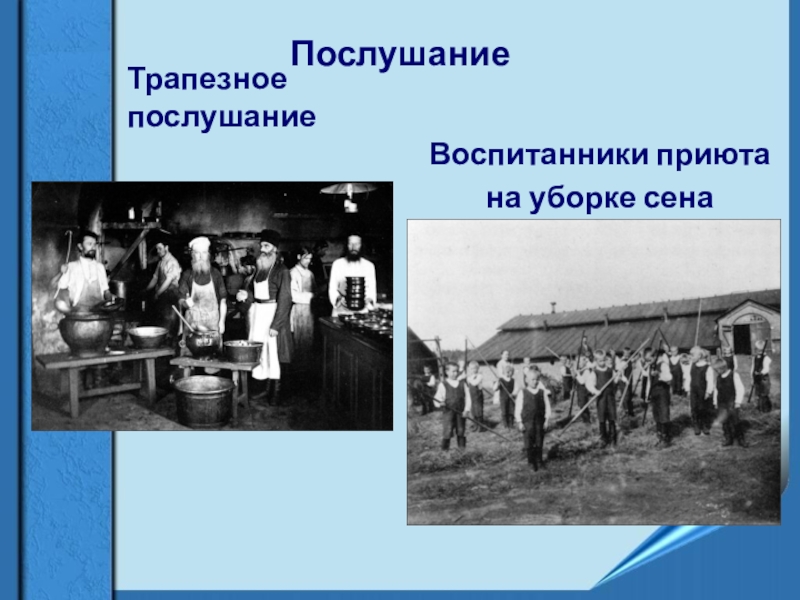 Послушание

Трапезное послушание

Воспитанники приюта на уборке сена